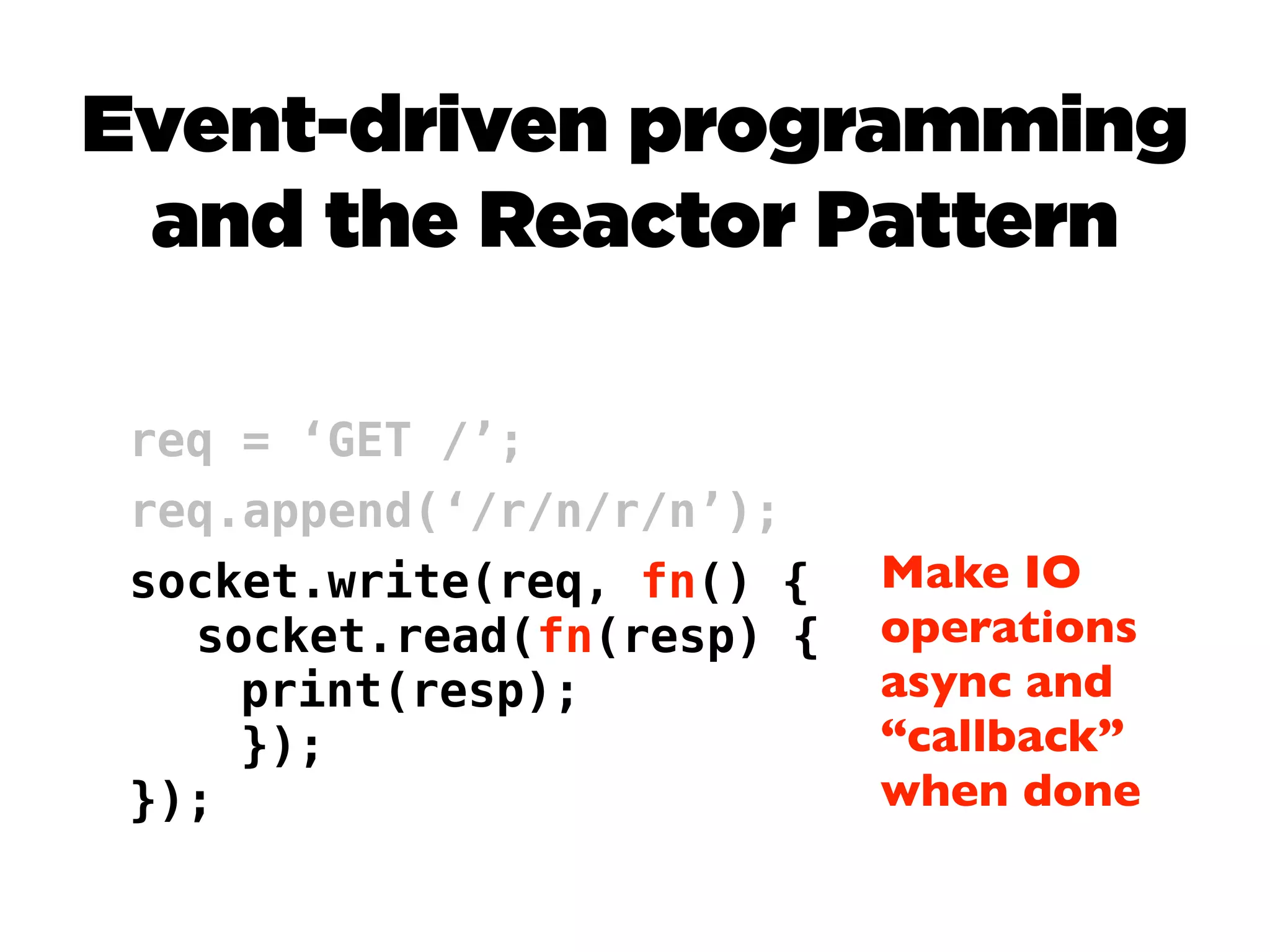 Event-driven programming and the Reactor Pattern

req = ‘GET /’;
req.append(‘/r/n/r/n’);
socket.write(req, fn() {
  socket.read(fn(resp) {
    print(resp);
    });
});

Make IO operations async and “callback” when done